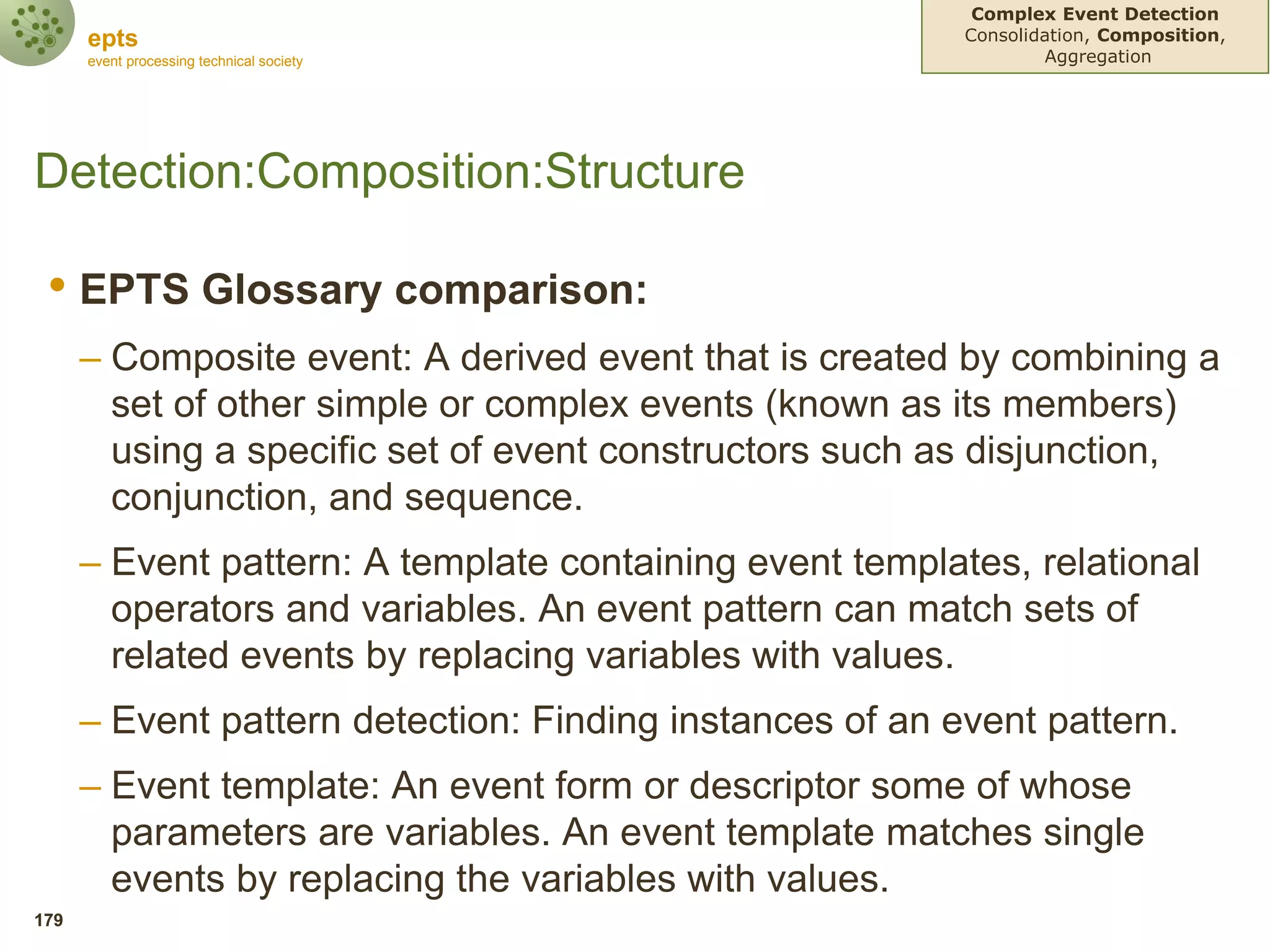 epts
event processing technical society

Complex Event Detection
Consolidation, Composition, Aggregation

Detection:Composition:Structure

• EPTS Glossary comparison:
– Composite event: A derived event that is created by combining a set of other simple or complex events (known as its members) using a specific set of event constructors such as disjunction, conjunction, and sequence.
– Event pattern: A template containing event templates, relational operators and variables. An event pattern can match sets of related events by replacing variables with values.
– Event pattern detection: Finding instances of an event pattern.
– Event template: An event form or descriptor some of whose parameters are variables. An event template matches single events by replacing the variables with values.

179